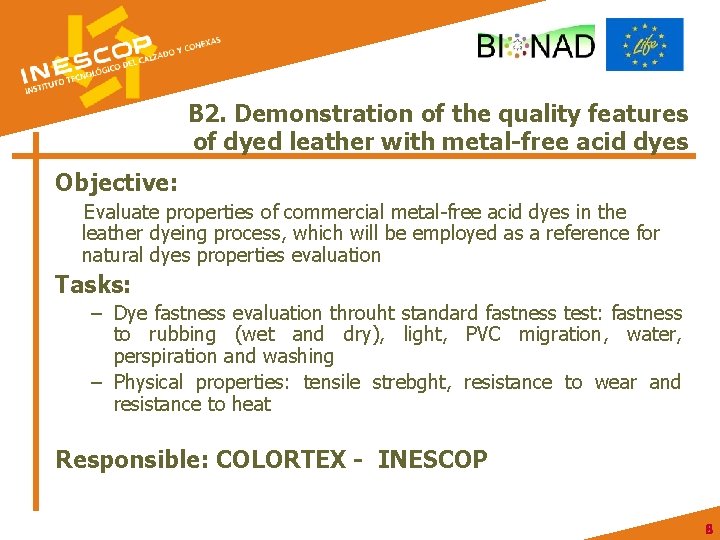 INESCOP
INSTITUTO TECNOLÓGICO DEL CALZADO Y CONEXAS

BIONAD

Life

B2. Demonstration of the quality features of dyed leather with metal-free acid dyes

Objective:

Evaluate properties of commercial metal-free acid dyes in the leather dyeing process, which will be employed as a reference for natural dyes properties evaluation

Tasks:

– Dye fastness evaluation throuht standard fastness test: fastness to rubbing (wet and dry), light, PVC migration, water, perspiration and washing

– Physical properties: tensile strebght, resistance to wear and resistance to heat

Responsible: COLORTEX - INESCOP

8